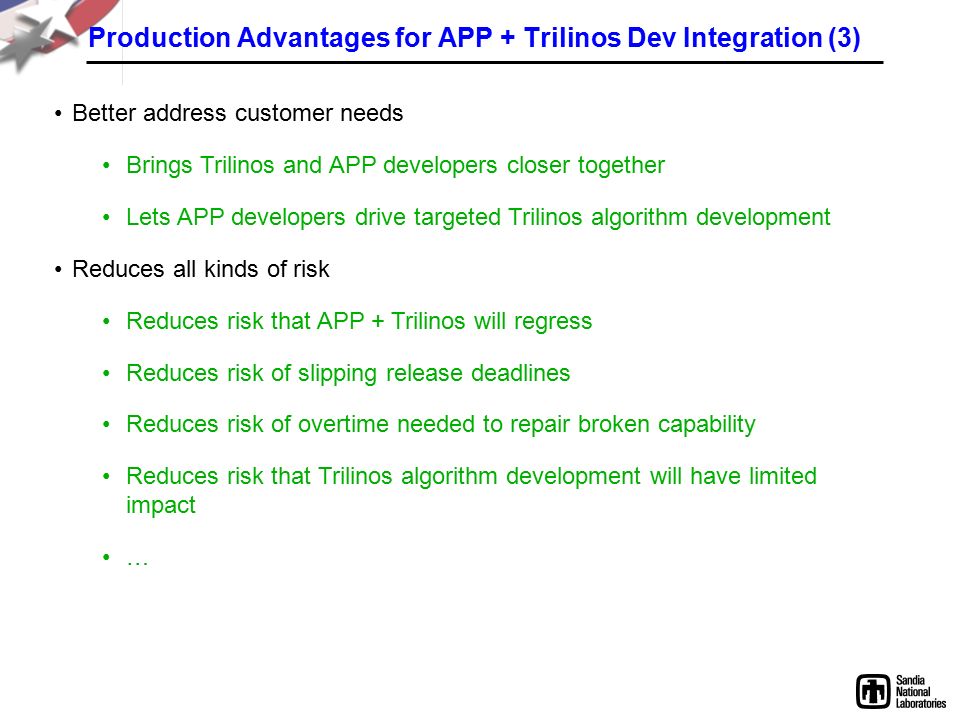 Production Advantages for APP + Trilinos Dev Integration (3)

• Better address customer needs

• Brings Trilinos and APP developers closer together

• Lets APP developers drive targeted Trilinos algorithm development

• Reduces all kinds of risk

• Reduces risk that APP + Trilinos will regress

• Reduces risk of slipping release deadlines

• Reduces risk of overtime needed to repair broken capability

• Reduces risk that Trilinos algorithm development will have limited impact

• …

Sandia National Laboratories